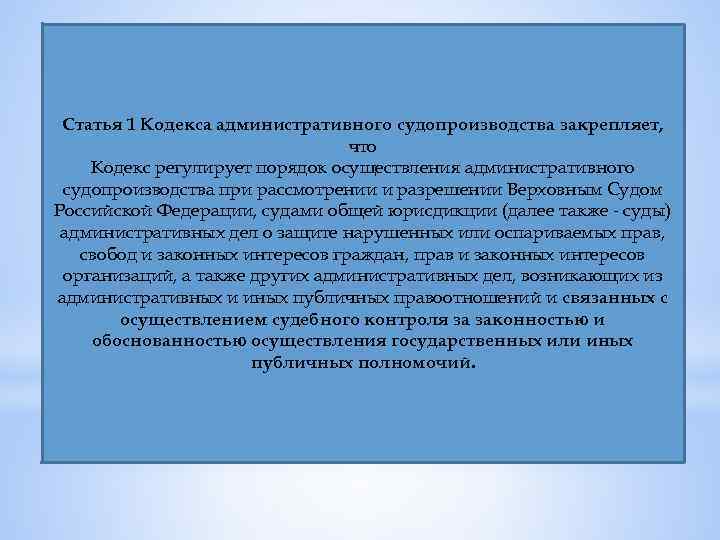 Статья 1 Кодекса административного судопроизводства закрепляет, что
Кодекс регулирует порядок осуществления административного судопроизводства при рассмотрении и разрешении Верховным Судом Российской Федерации, судами общей юрисдикции (далее также - суды) административных дел о защите нарушенных или оспариваемых прав, свобод и законных интересов граждан, прав и законных интересов организаций, а также других административных дел, возникающих из административных и иных публичных правоотношений и связанных с осуществлением судебного контроля за законностью и обоснованностью осуществления государственных или иных публичных полномочий.